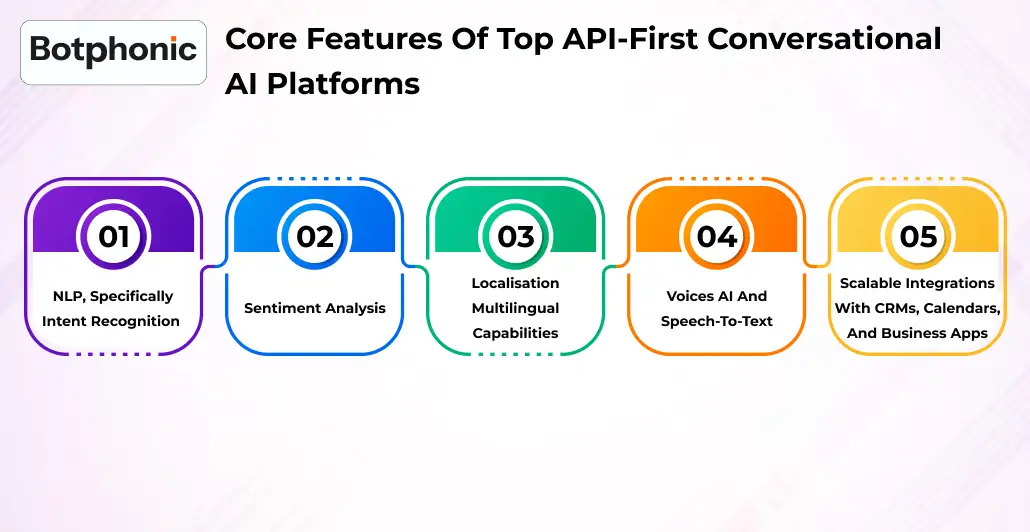 Botphonic

Core Features Of Top API-First Conversational AI Platforms

01
NLP, Specifically Intent Recognition

02
Sentiment Analysis

03
Localisation Multilingual Capabilities

04
Voices AI And Speech-To-Text

05
Scalable Integrations With CRMs, Calendars, And Business Apps